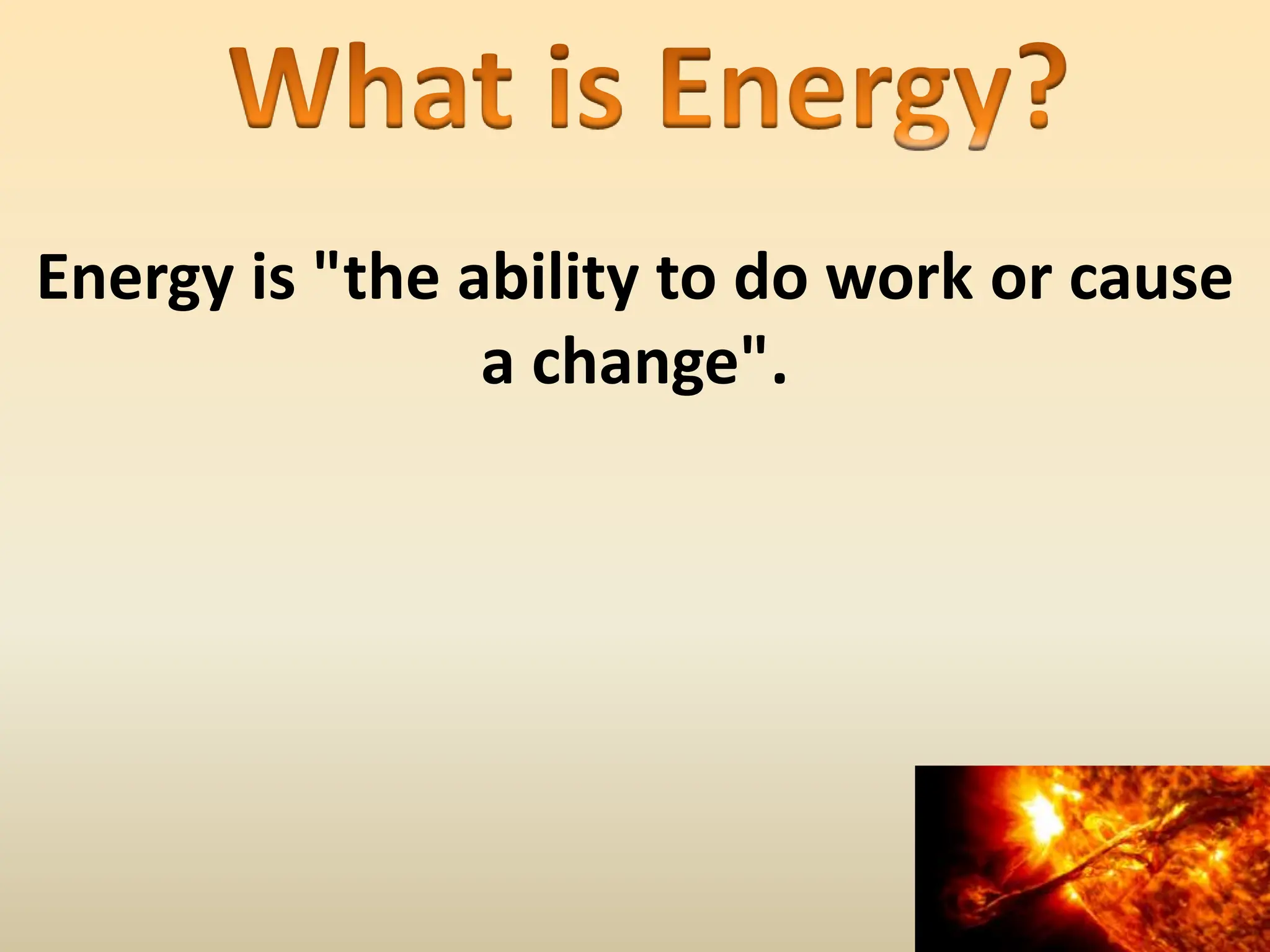 What is Energy?

Energy is "the ability to do work or cause a change".